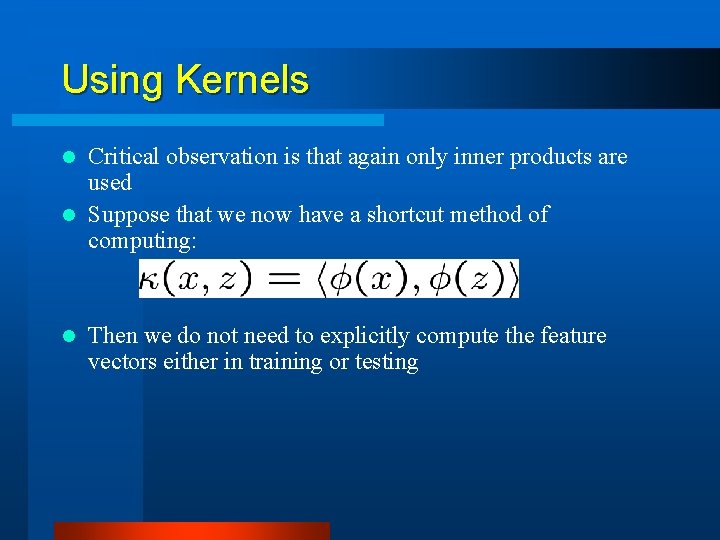 Using Kernels

- Critical observation is that again only inner products are used
- Suppose that we now have a shortcut method of computing:

$\kappa(x, z) = \langle \phi(x), \phi(z) \rangle$

- Then we do not need to explicitly compute the feature vectors either in training or testing